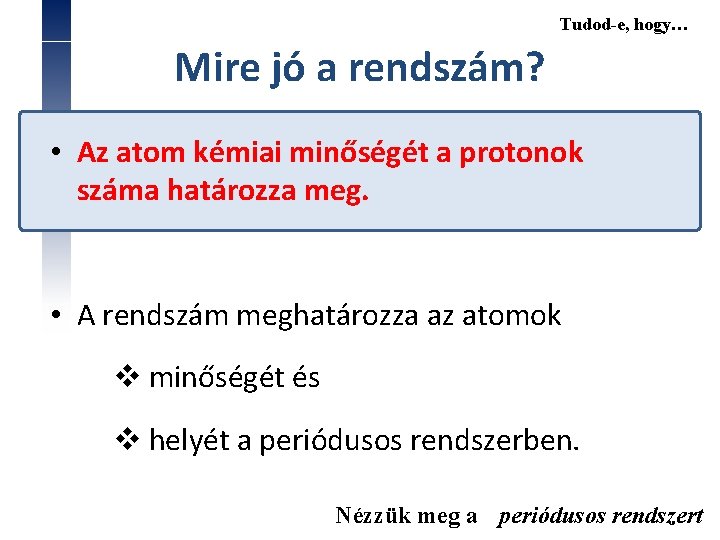 Tudod-e, hogy…

Mire jó a rendszám?

• Az atom kémiai minőségét a protonok száma határozza meg.

• A rendszám meghatározza az atomok

❖ minőségét és

❖ helyét a periódusos rendszerben.

Nézzük meg a periódusos rendszert